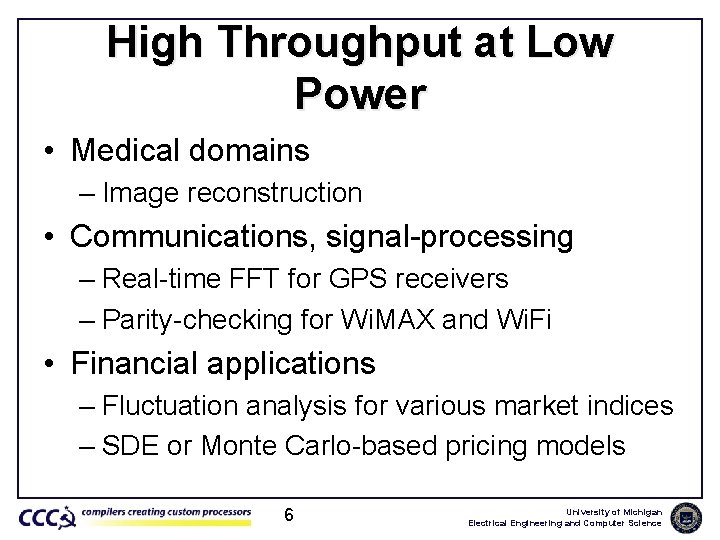 High Throughput at Low Power

• Medical domains
– Image reconstruction
• Communications, signal-processing
– Real-time FFT for GPS receivers
– Parity-checking for WiMAX and WiFi
• Financial applications
– Fluctuation analysis for various market indices
– SDE or Monte Carlo-based pricing models

CCC compilers creating custom processors

6

University of Michigan
Electrical Engineering and Computer Science